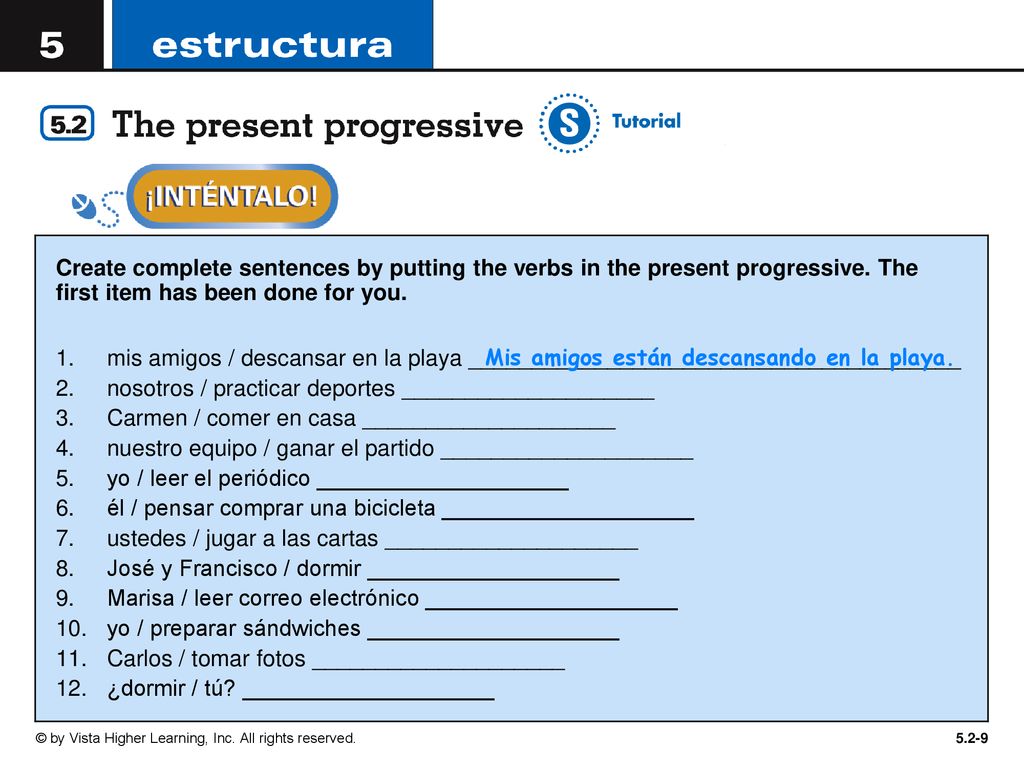 5 estructura

5.2 The present progressive

S Tutorial

¡INTÉNTALO!

Create complete sentences by putting the verbs in the present progressive. The first item has been done for you.

1. mis amigos / descansar en la playa Mis amigos están descansando en la playa.
2. nosotros / practicar deportes ____________________
3. Carmen / comer en casa ____________________
4. nuestro equipo / ganar el partido ____________________
5. yo / leer el periódico ____________________
6. él / pensar comprar una bicicleta ____________________
7. ustedes / jugar a las cartas ____________________
8. José y Francisco / dormir ____________________
9. Marisa / leer correo electrónico ____________________
10. yo / preparar sándwiches ____________________
11. Carlos / tomar fotos ____________________
12. ¿dormir / tú? ____________________

© by Vista Higher Learning, Inc. All rights reserved.

5.2-9